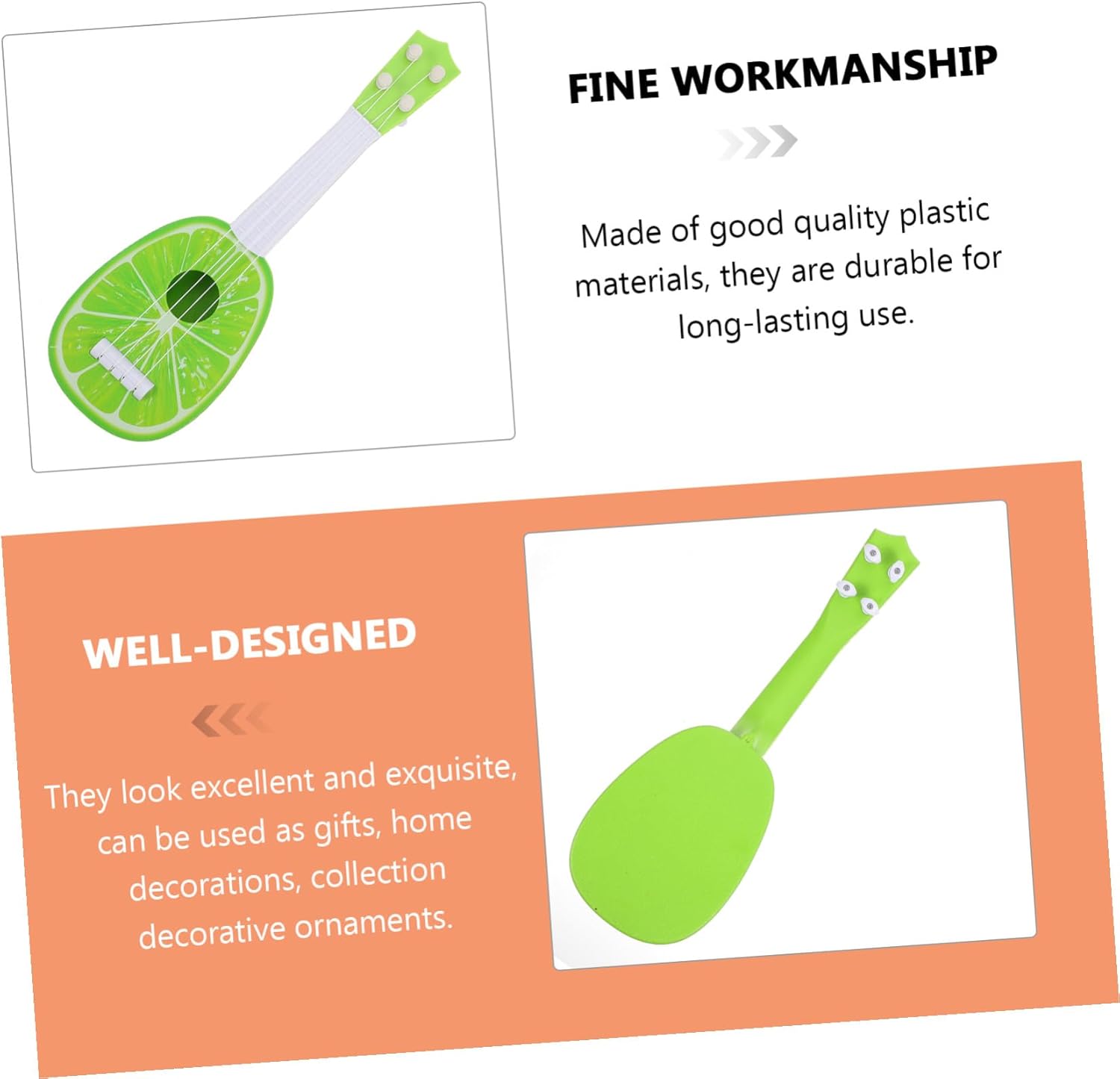 FINE WORKMANSHIP

Made of good quality plastic materials, they are durable for long-lasting use.

WELL-DESIGNED

They look excellent and exquisite, can be used as gifts, home decorations, collection decorative ornaments.